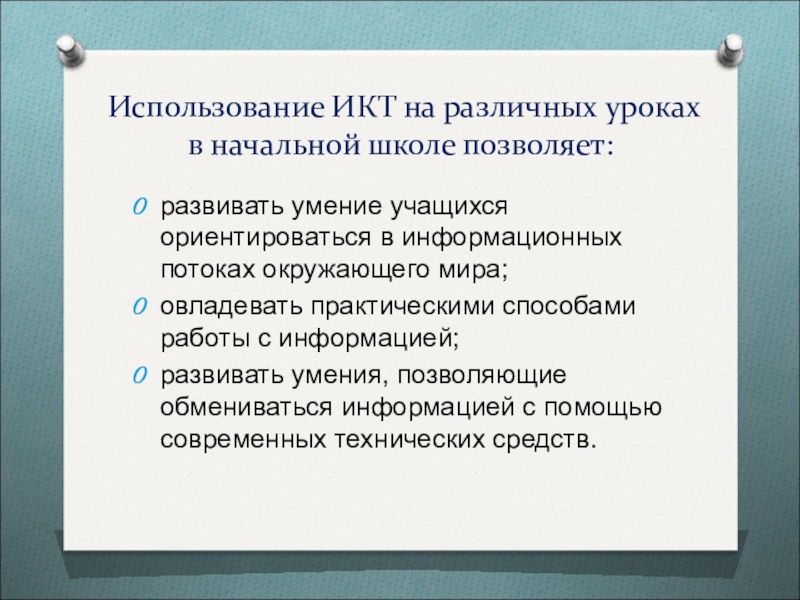 Использование ИКТ на различных уроках в начальной школе позволяет:

развивать умение учащихся ориентироваться в информационных потоках окружающего мира;

овладевать практическими способами работы с информацией;

развивать умения, позволяющие обмениваться информацией с помощью современных технических средств.